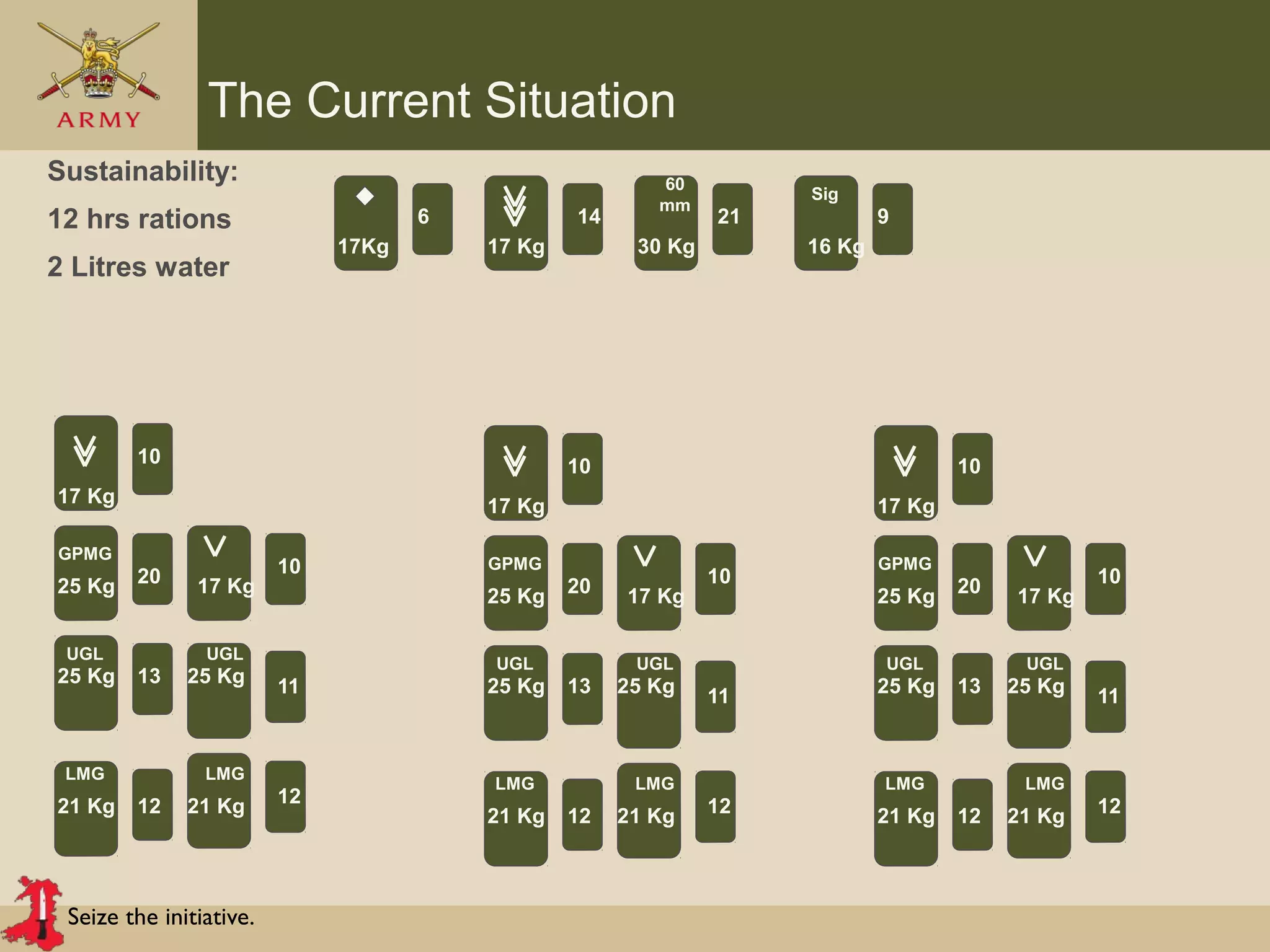 ARMY

The Current Situation

Sustainability:

12 hrs rations

2 Litres water

17Kg 6

17 Kg 14

60 mm 30 Kg 21

Sig 16 Kg 9

17 Kg 10

GPMG 25 Kg 20

17 Kg 10

UGL 25 Kg 13

UGL 25 Kg 11

LMG 21 Kg 12

LMG 21 Kg 12

17 Kg 10

GPMG 25 Kg 20

17 Kg 10

UGL 25 Kg 13

UGL 25 Kg 11

LMG 21 Kg 12

LMG 21 Kg 12

17 Kg 10

GPMG 25 Kg 20

17 Kg 10

UGL 25 Kg 13

UGL 25 Kg 11

LMG 21 Kg 12

LMG 21 Kg 12

Seize the initiative.